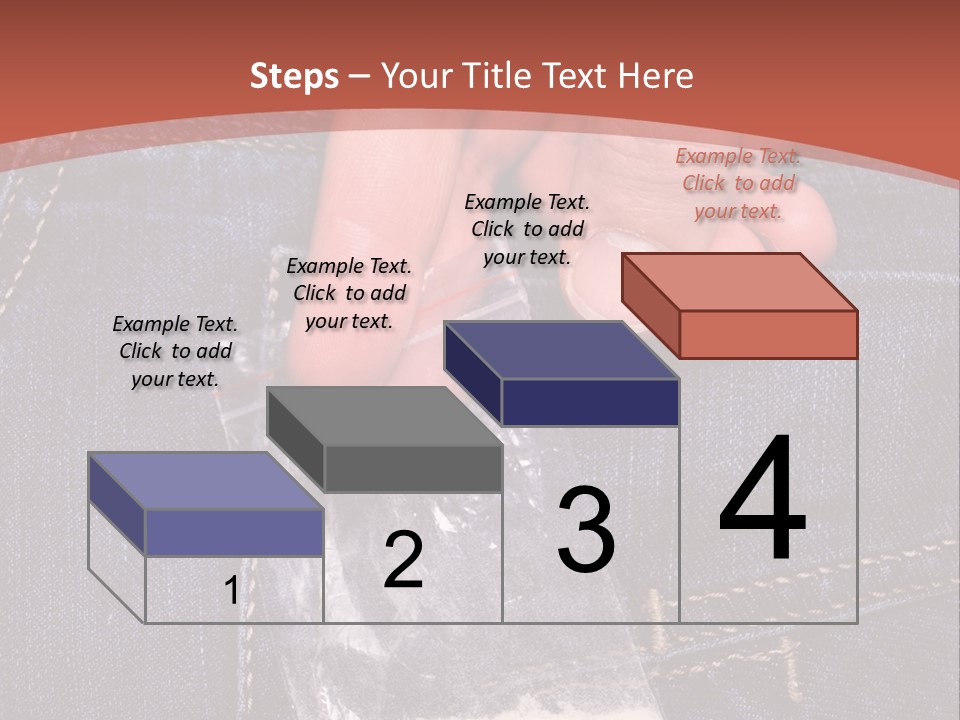 Steps – Your Title Text Here

Example Text. Click to add your text.

Example Text. Click to add your text.

Example Text. Click to add your text.

Example Text. Click to add your text.

1

2

3

4